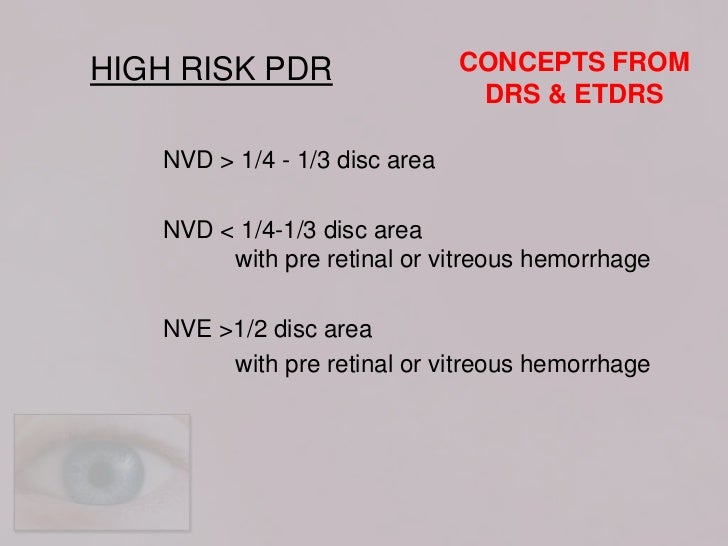 HIGH RISK PDR

CONCEPTS FROM DRS & ETDRS

NVD > 1/4 - 1/3 disc area

NVD < 1/4-1/3 disc area
with pre retinal or vitreous hemorrhage

NVE >1/2 disc area
with pre retinal or vitreous hemorrhage